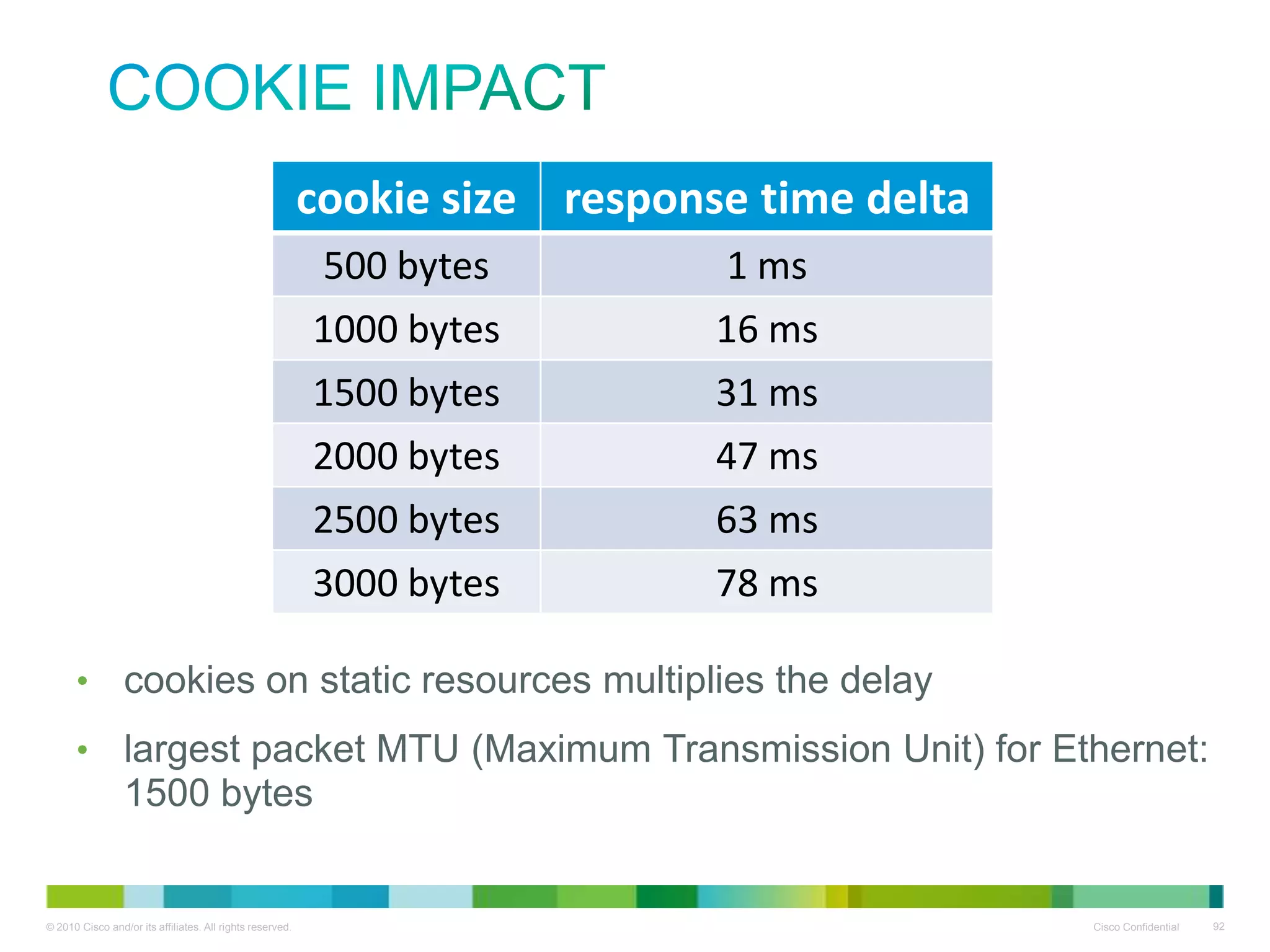 COOKIE IMPACT

| cookie size | response time delta |
|---|---|
| 500 bytes | 1 ms |
| 1000 bytes | 16 ms |
| 1500 bytes | 31 ms |
| 2000 bytes | 47 ms |
| 2500 bytes | 63 ms |
| 3000 bytes | 78 ms |

• cookies on static resources multiplies the delay

• largest packet MTU (Maximum Transmission Unit) for Ethernet: 1500 bytes

© 2010 Cisco and/or its affiliates. All rights reserved.

Cisco Confidential

92